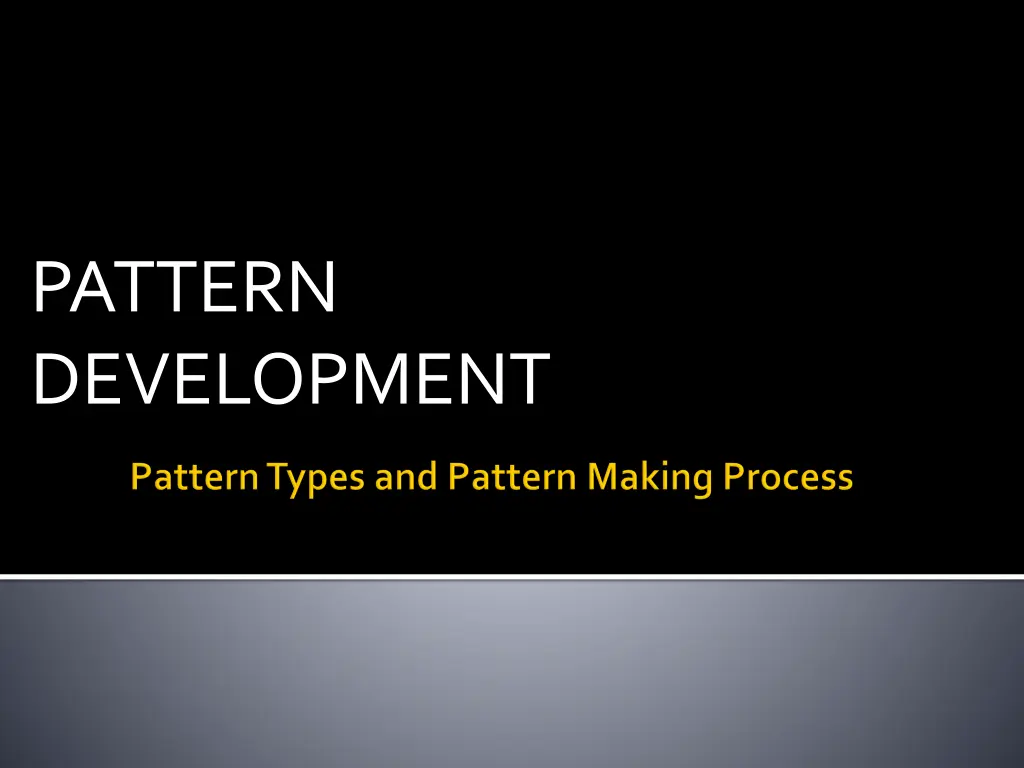 PATTERN DEVELOPMENT

Pattern Types and Pattern Making Process